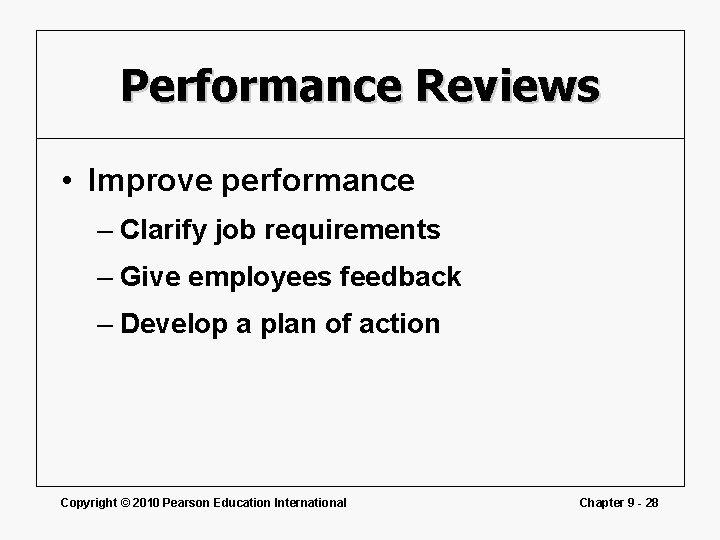 Performance Reviews

• Improve performance
  – Clarify job requirements
  – Give employees feedback
  – Develop a plan of action

Copyright © 2010 Pearson Education International

Chapter 9 - 28